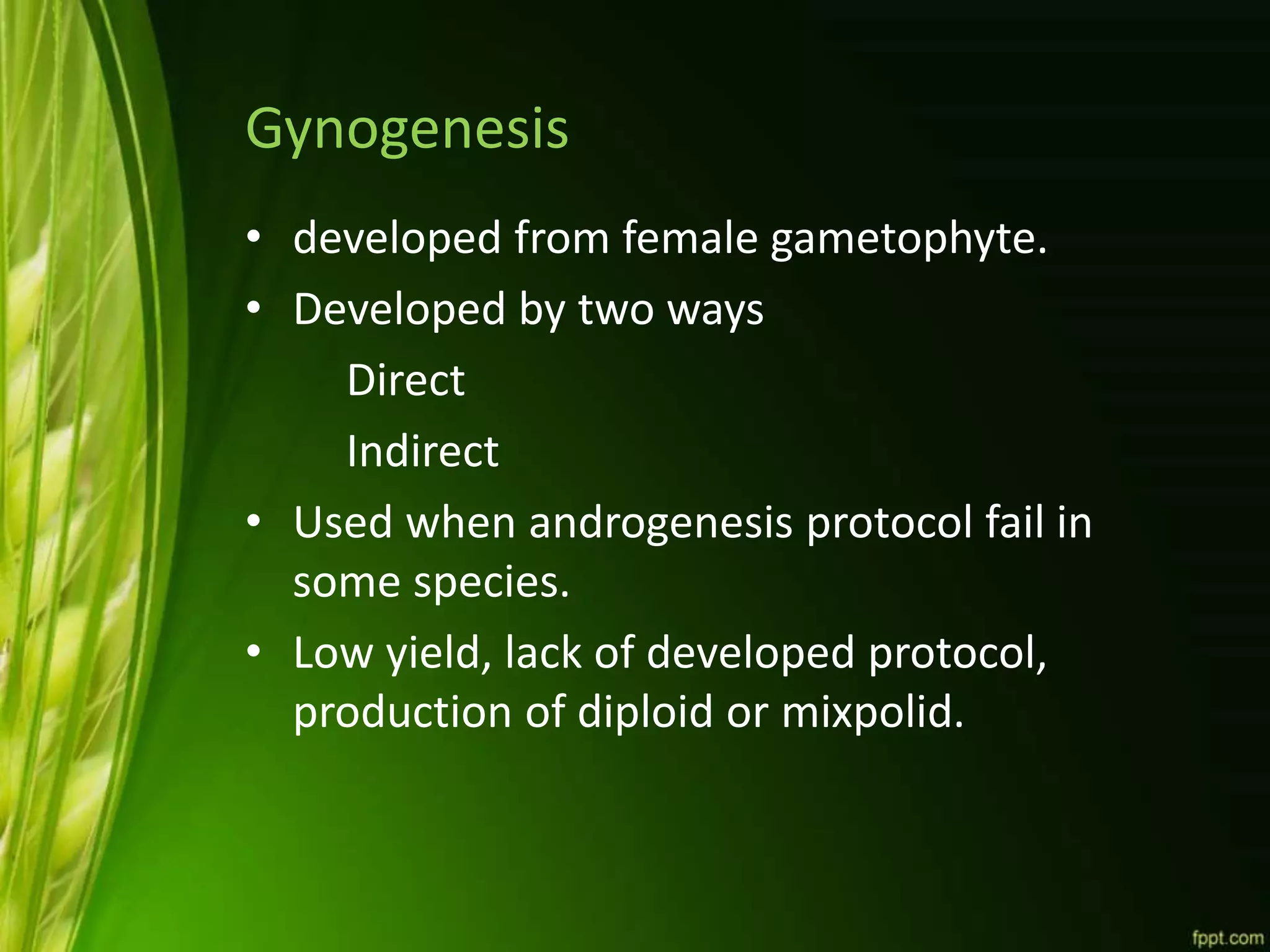 Gynogenesis

• developed from female gametophyte.
• Developed by two ways
Direct
Indirect
• Used when androgenesis protocol fail in some species.
• Low yield, lack of developed protocol, production of diploid or mixpolid.

fppt.com